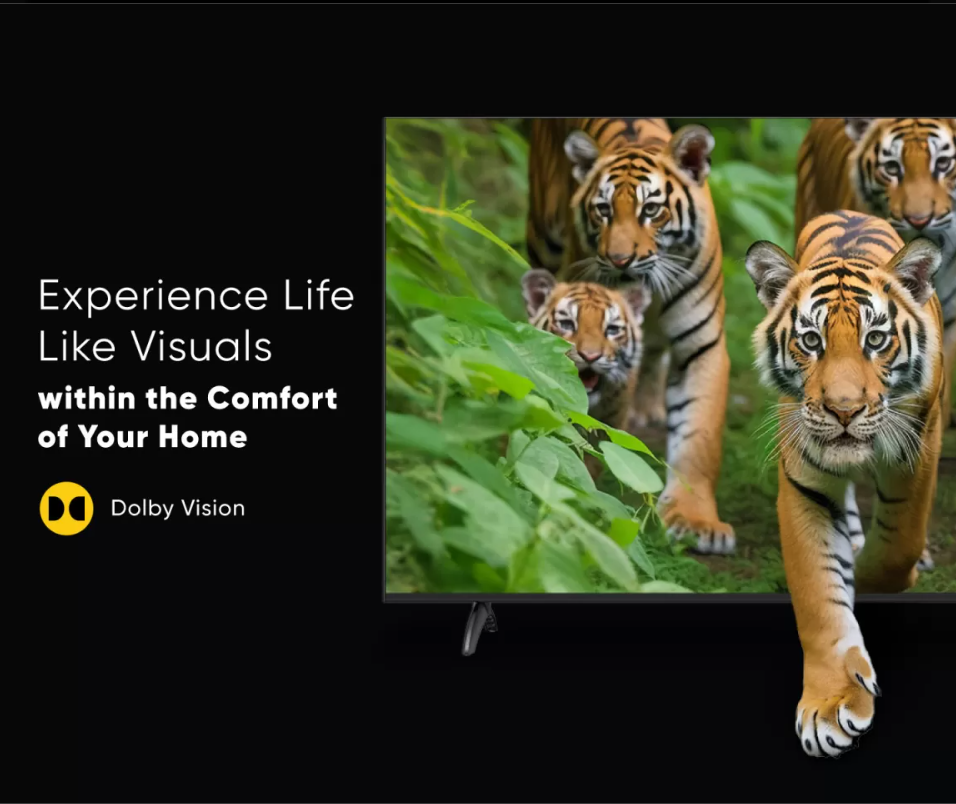 Experience Life Like Visuals
within the Comfort of Your Home

Dolby Vision